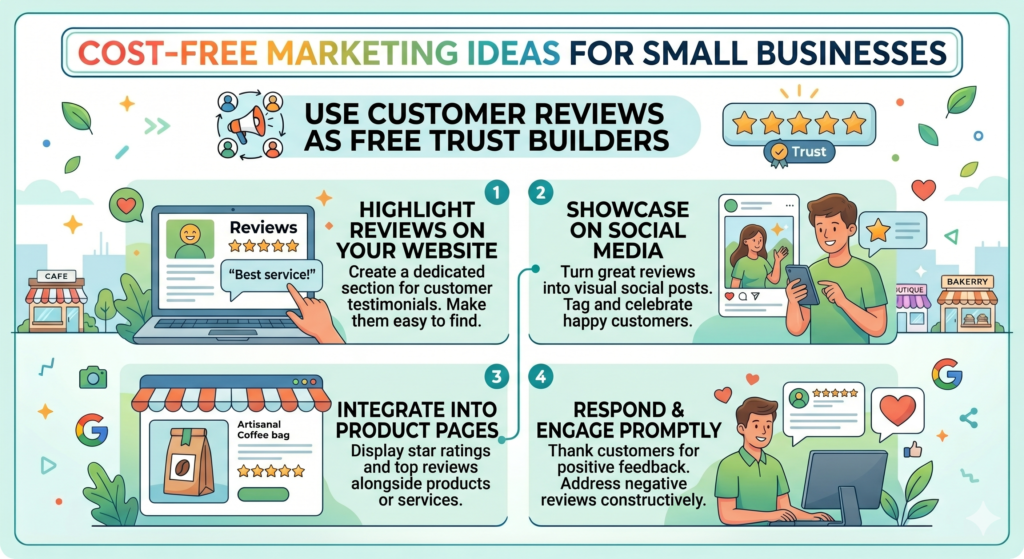 COST-FREE MARKETING IDEAS FOR SMALL BUSINESSES

USE CUSTOMER REVIEWS AS FREE TRUST BUILDERS

Trust

CAFE

Reviews

"Best service!"

1

HIGHLIGHT REVIEWS ON YOUR WEBSITE

Create a dedicated section for customer testimonials. Make them easy to find.

2

SHOWCASE ON SOCIAL MEDIA

Turn great reviews into visual social posts. Tag and celebrate happy customers.

OUTIQUE

BAKERRY

Artisanal Coffee bag

3

INTEGRATE INTO PRODUCT PAGES

Display star ratings and top reviews alongside products or services.

4

RESPOND & ENGAGE PROMPTLY

Thank customers for positive feedback. Address negative reviews constructively.